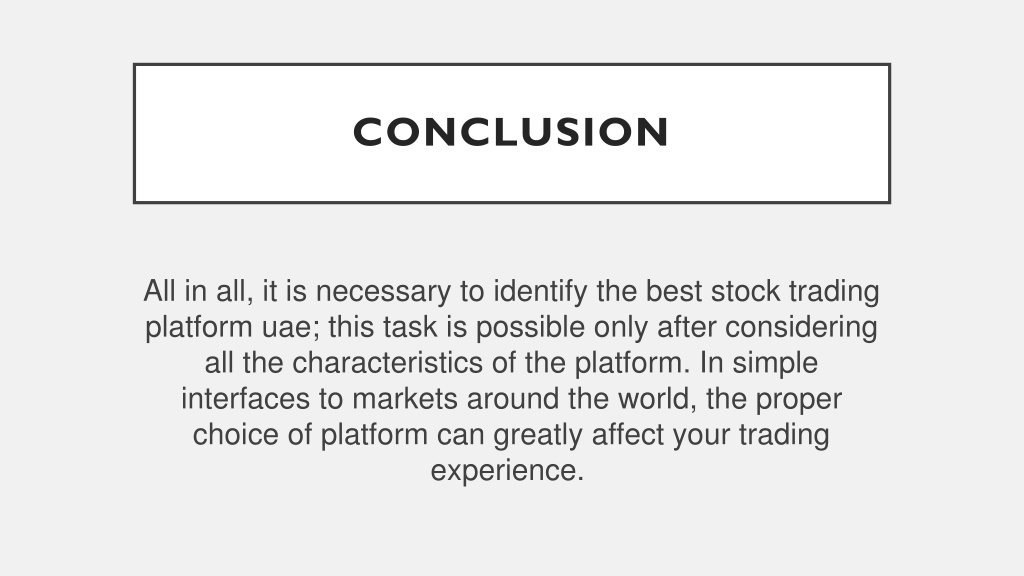 CONCLUSION

All in all, it is necessary to identify the best stock trading platform uae; this task is possible only after considering all the characteristics of the platform. In simple interfaces to markets around the world, the proper choice of platform can greatly affect your trading experience.